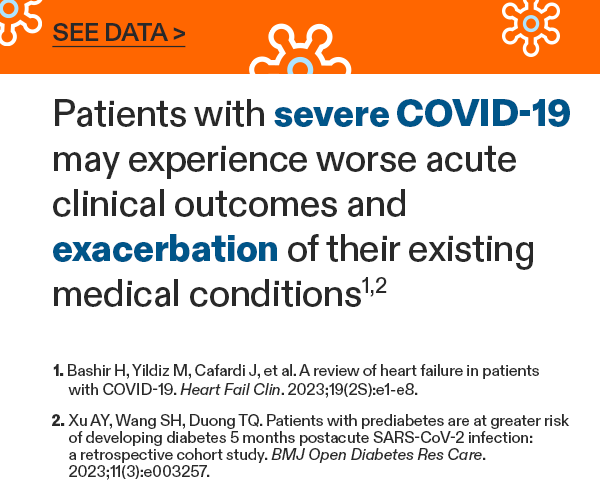 SEE DATA >

Patients with severe COVID-19 may experience worse acute clinical outcomes and exacerbation of their existing medical conditions$^{1,2}$

1. Bashir H, Yildiz M, Cafardi J, et al. A review of heart failure in patients with COVID-19. Heart Fail Clin. 2023;19(2S):e1-e8.

2. Xu AY, Wang SH, Duong TQ. Patients with prediabetes are at greater risk of developing diabetes 5 months postacute SARS-CoV-2 infection: a retrospective cohort study. BMJ Open Diabetes Res Care. 2023;11(3):e003257.